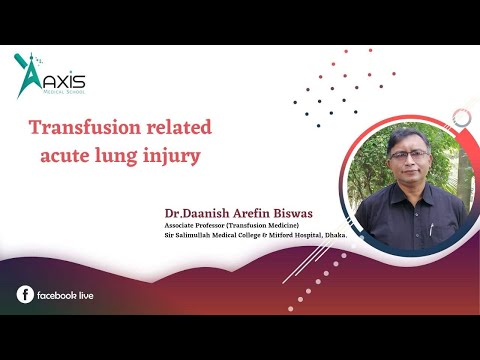 AXIS
MEDICAL SCHOOL

Transfusion related acute lung injury

Dr.Daanish Arefin Biswas
Associate Professor (Transfusion Medicine)
Sir Salimullah Medical College & Mitford Hospital, Dhaka.

facebook live